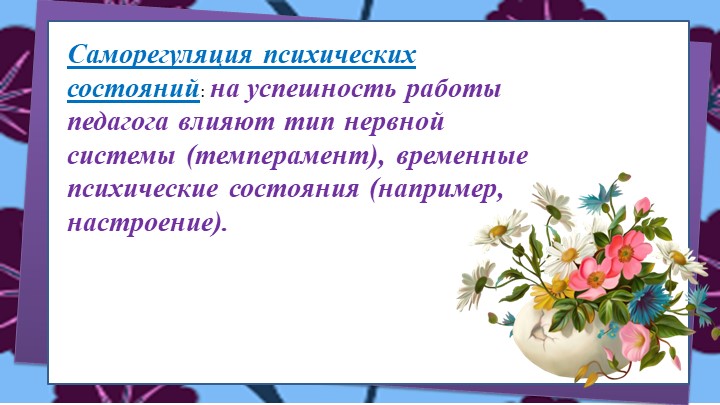 Саморегуляция психических состояний: на успешность работы педагога влияют тип нервной системы (темперамент), временные психические состояния (например, настроение).